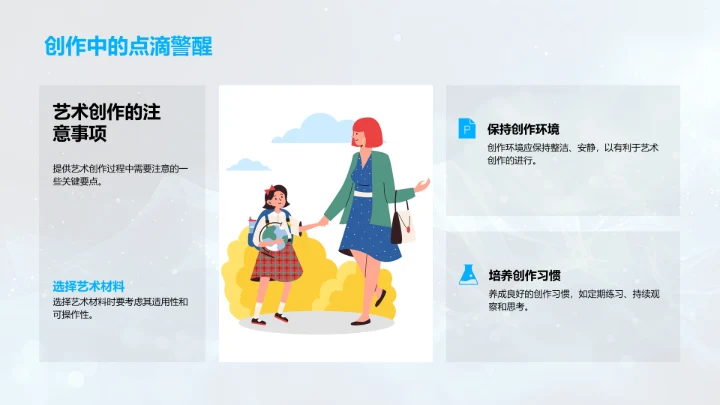 创作中的点滴警醒

艺术创作的注意事项

提供艺术创作过程中需要注意的一些关键要点。

选择艺术材料

选择艺术材料时要考虑其适用性和可操作性。

保持创作环境

创作环境应保持整洁、安静，以有利于艺术创作的进行。

培养创作习惯

养成良好的创作习惯，如定期练习、持续观察和思考。